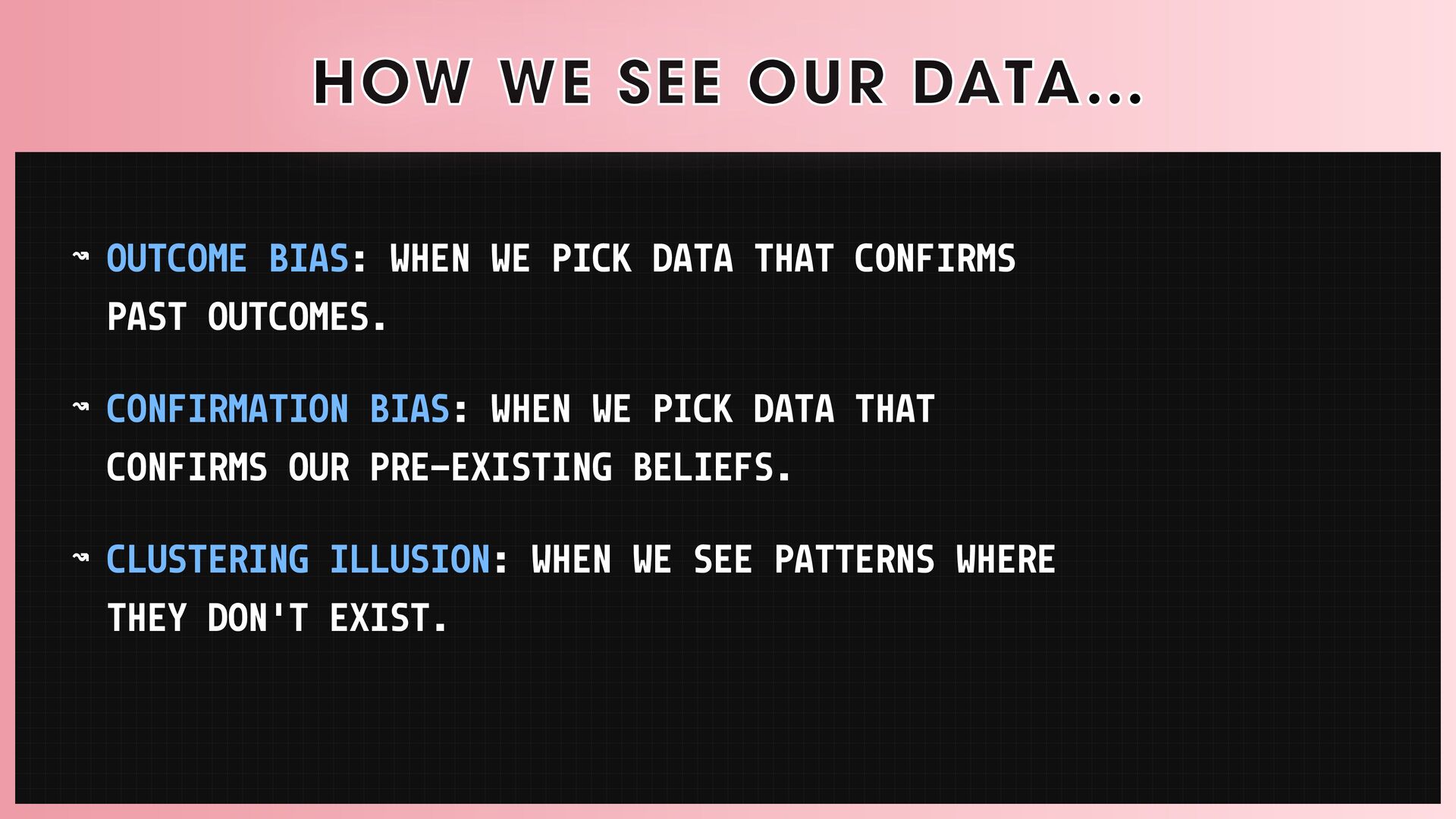 HOW WE SEE OUR DATA...

↝ OUTCOME BIAS: WHEN WE PICK DATA THAT CONFIRMS PAST OUTCOMES.

↝ CONFIRMATION BIAS: WHEN WE PICK DATA THAT CONFIRMS OUR PRE-EXISTING BELIEFS.

↝ CLUSTERING ILLUSION: WHEN WE SEE PATTERNS WHERE THEY DON'T EXIST.